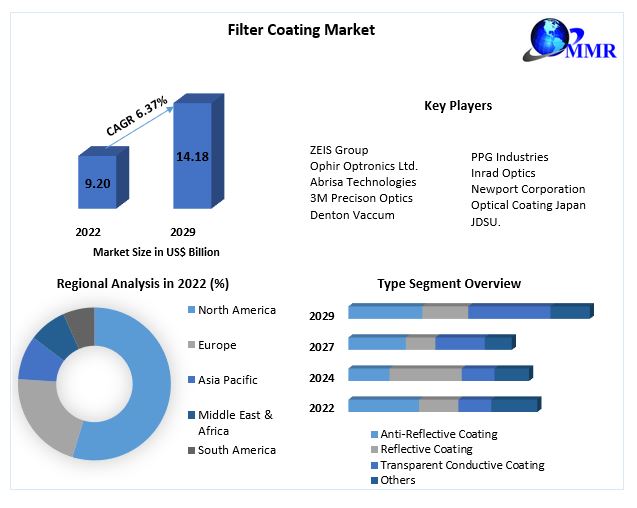 Filter Coating Market

MMR

CAGR 6.37%

9.20

14.18

2022

2029

Market Size in US$ Billion

Key Players

ZEIS Group
Ophir Optronics Ltd.
Abrisa Technologies
3M Precison Optics
Denton Vaccum

PPG Industries
Inrad Optics
Newport Corporation
Optical Coating Japan
JDSU.

Regional Analysis in 2022 (%)

North America
Europe
Asia Pacific
Middle East & Africa
South America

Type Segment Overview

2029
2027
2024
2022

Anti-Reflective Coating
Reflective Coating
Transparent Conductive Coating
Others